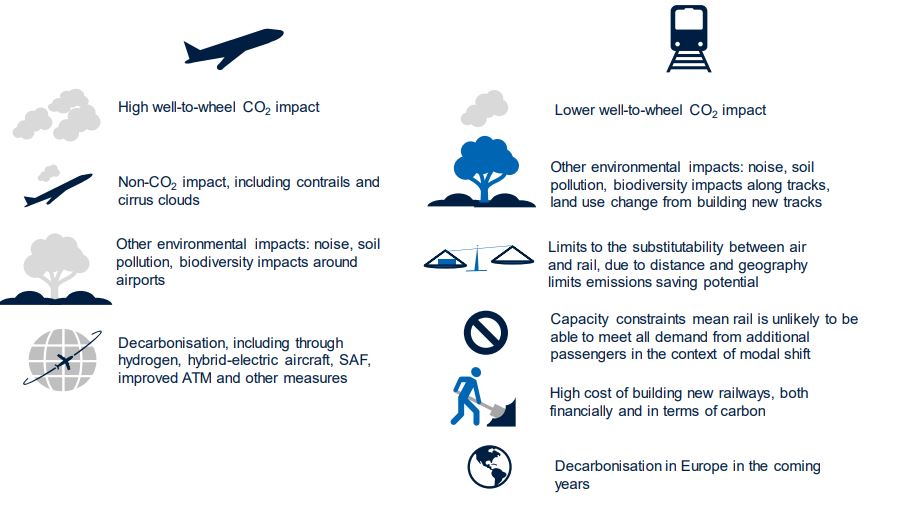 High well-to-wheel $CO_2$ impact

Non-$CO_2$ impact, including contrails and cirrus clouds

Other environmental impacts: noise, soil pollution, biodiversity impacts around airports

Decarbonisation, including through hydrogen, hybrid-electric aircraft, SAF, improved ATM and other measures

Lower well-to-wheel $CO_2$ impact

Other environmental impacts: noise, soil pollution, biodiversity impacts along tracks, land use change from building new tracks

Limits to the substitutability between air and rail, due to distance and geography limits emissions saving potential

Capacity constraints mean rail is unlikely to be able to meet all demand from additional passengers in the context of modal shift

High cost of building new railways, both financially and in terms of carbon

Decarbonisation in Europe in the coming years